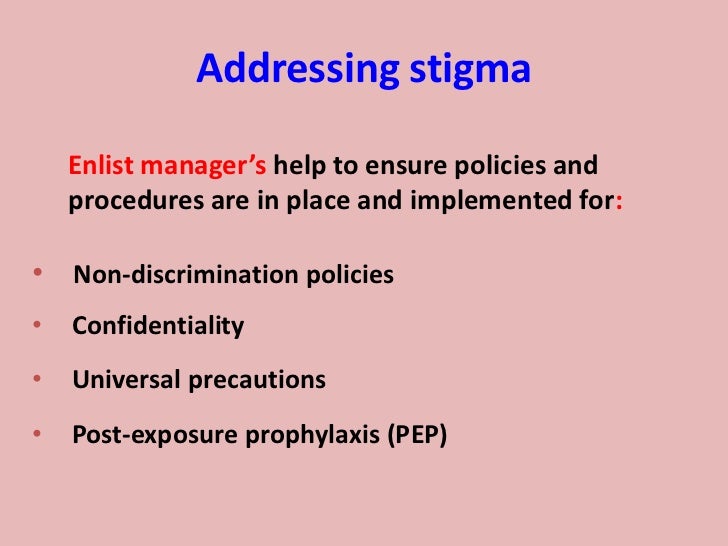 Addressing stigma

Enlist manager’s help to ensure policies and procedures are in place and implemented for:

• Non-discrimination policies
• Confidentiality
• Universal precautions
• Post-exposure prophylaxis (PEP)